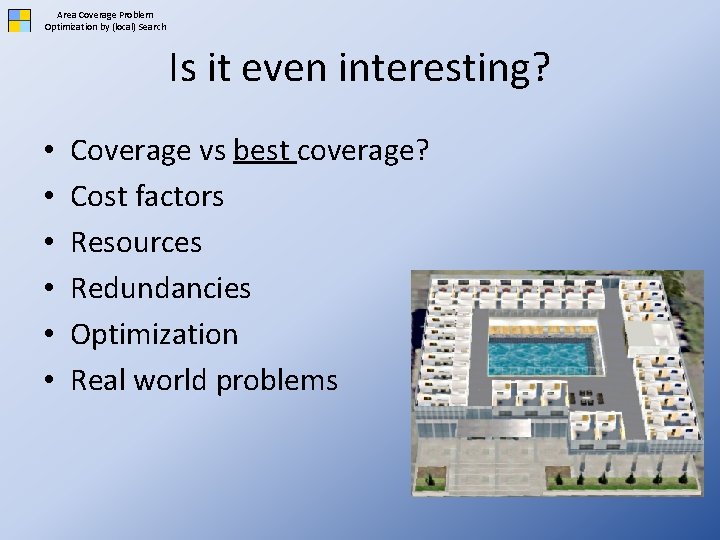 Area Coverage Problem
Optimization by (local) Search

Is it even interesting?

• Coverage vs best coverage?
• Cost factors
• Resources
• Redundancies
• Optimization
• Real world problems